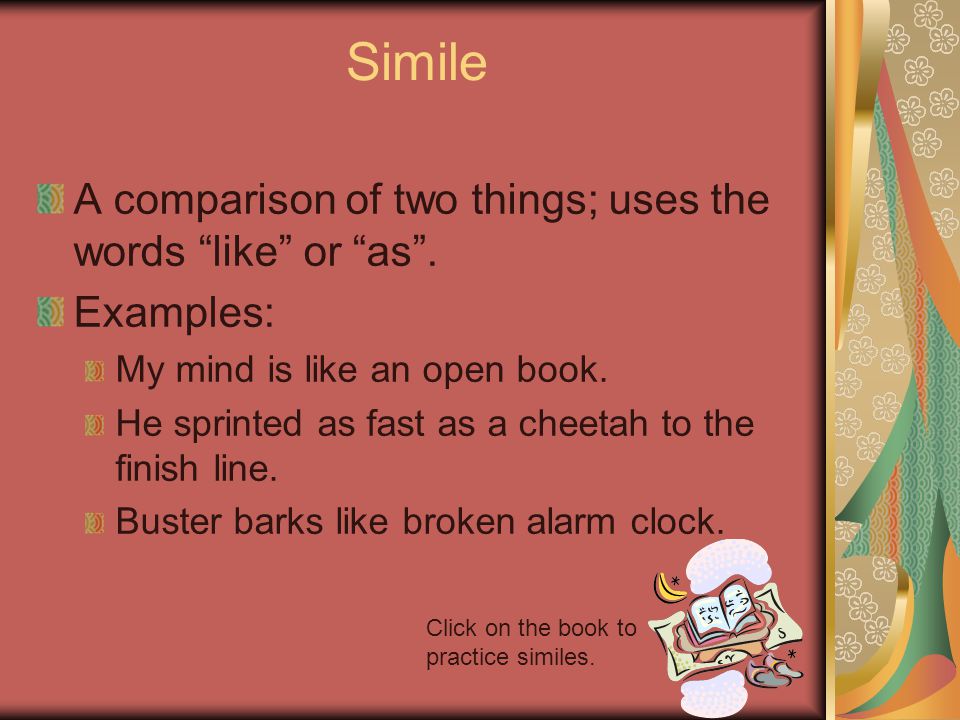 Simile

A comparison of two things; uses the words “like” or “as”.

Examples:

My mind is like an open book.

He sprinted as fast as a cheetah to the finish line.

Buster barks like broken alarm clock.

Click on the book to practice similes.